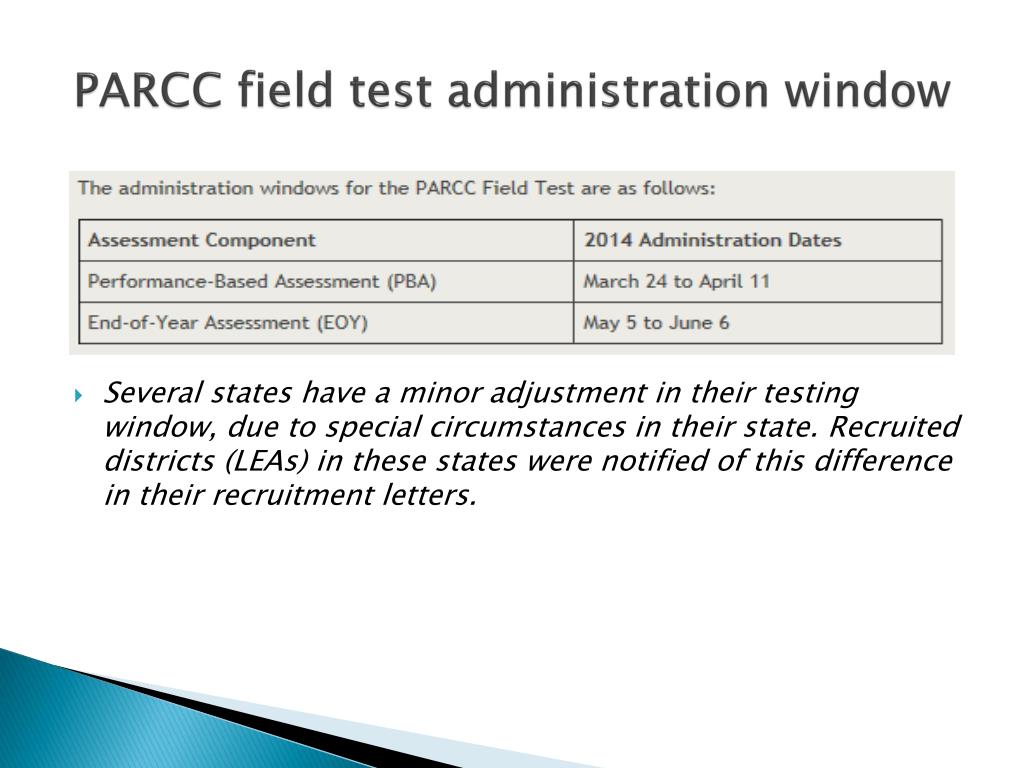 PARCC field test administration window

The administration windows for the PARCC Field Test are as follows:

| Assessment Component | 2014 Administration Dates |
|---|---|
| Performance-Based Assessment (PBA) | March 24 to April 11 |
| End-of-Year Assessment (EOY) | May 5 to June 6 |

Several states have a minor adjustment in their testing window, due to special circumstances in their state. Recruited districts (LEAs) in these states were notified of this difference in their recruitment letters.